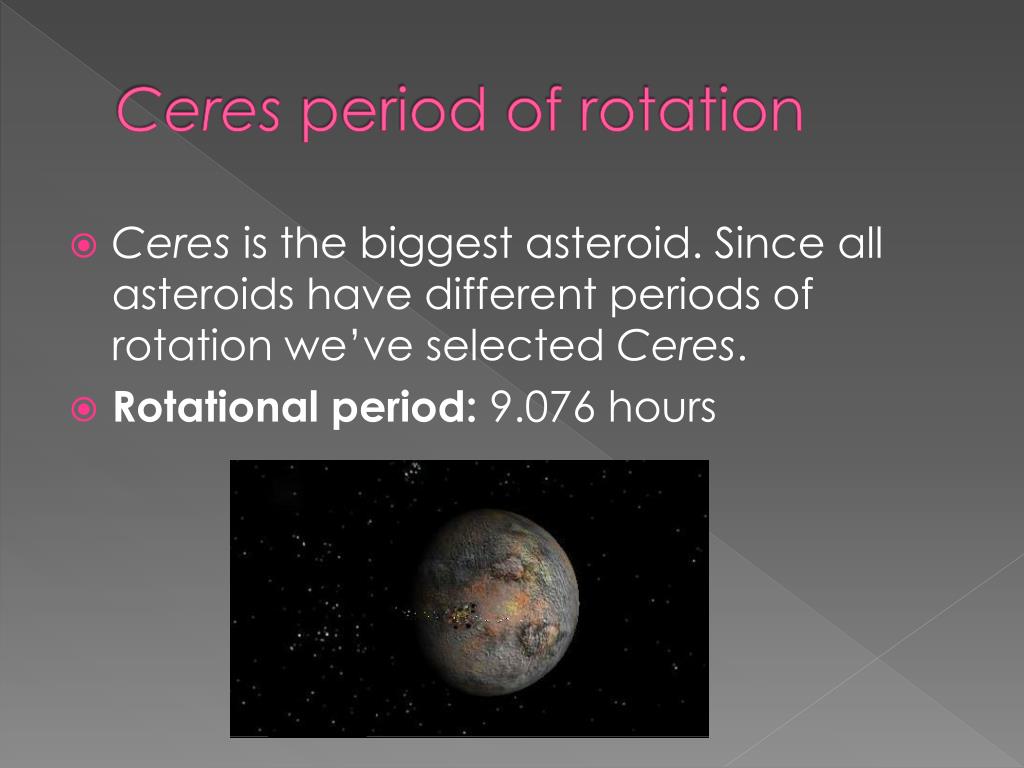 Ceres period of rotation

Ceres is the biggest asteroid. Since all asteroids have different periods of rotation we've selected Ceres.

Rotational period: 9.076 hours